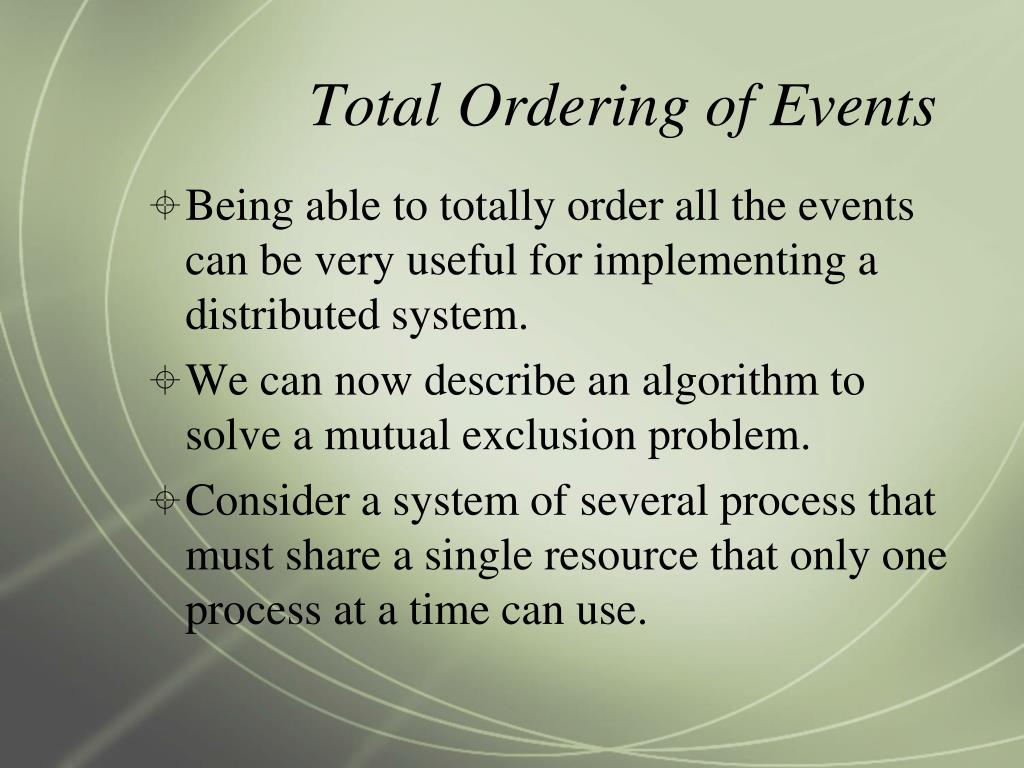 Total Ordering of Events

Being able to totally order all the events can be very useful for implementing a distributed system.

We can now describe an algorithm to solve a mutual exclusion problem.

Consider a system of several process that must share a single resource that only one process at a time can use.